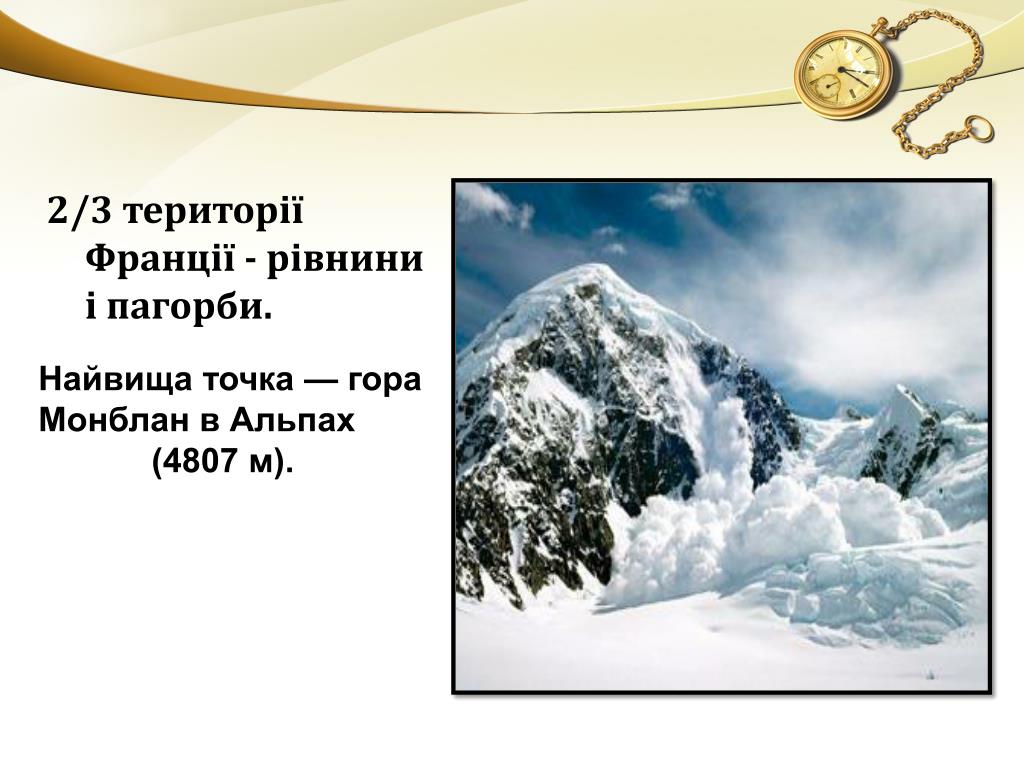 2/3 території Франції - рівнини і пагорби.

Найвища точка — гора Монблан в Альпах (4807 м).